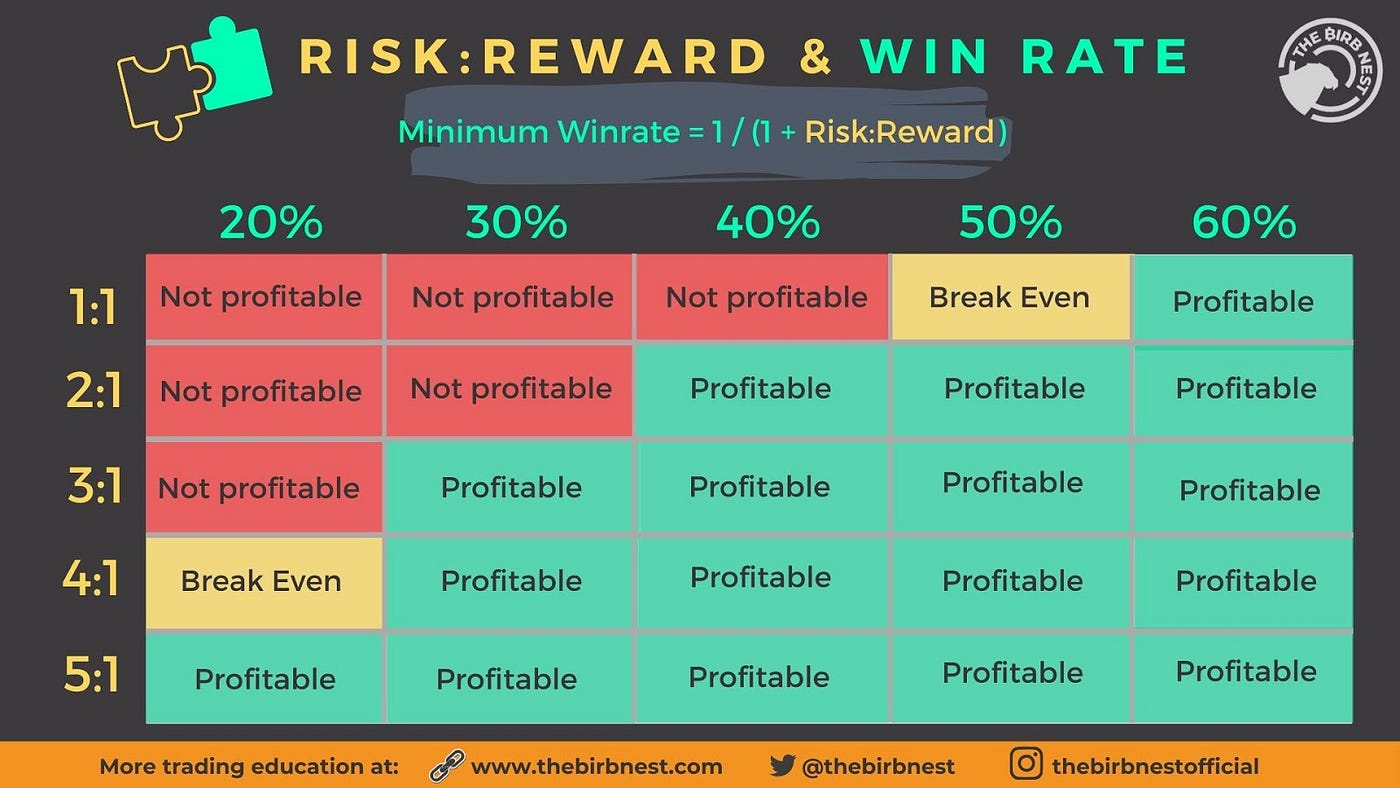 RISK:REWARD & WIN RATE

THE BIRB NEST

Minimum Winrate = 1 / (1 + Risk:Reward)

| | 20% | 30% | 40% | 50% | 60% |
|---|---|---|---|---|---|
| 1:1 | Not profitable | Not profitable | Not profitable | Break Even | Profitable |
| 2:1 | Not profitable | Not profitable | Profitable | Profitable | Profitable |
| 3:1 | Not profitable | Profitable | Profitable | Profitable | Profitable |
| 4:1 | Break Even | Profitable | Profitable | Profitable | Profitable |
| 5:1 | Profitable | Profitable | Profitable | Profitable | Profitable |

More trading education at: www.thebirbnest.com @thebirbnest thebirbnestofficial